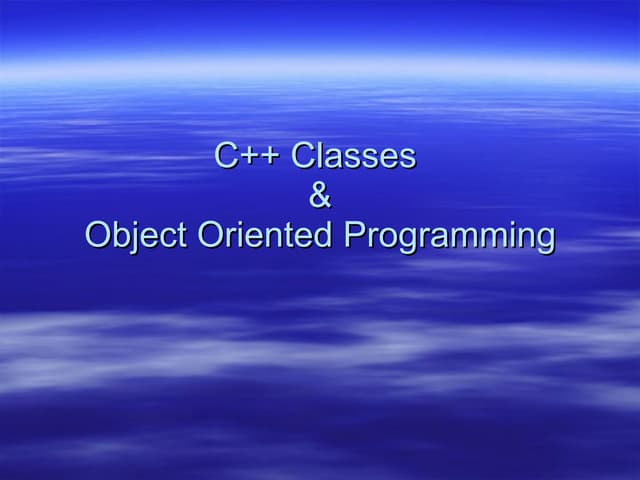 C++ Classes
&
Object Oriented Programming